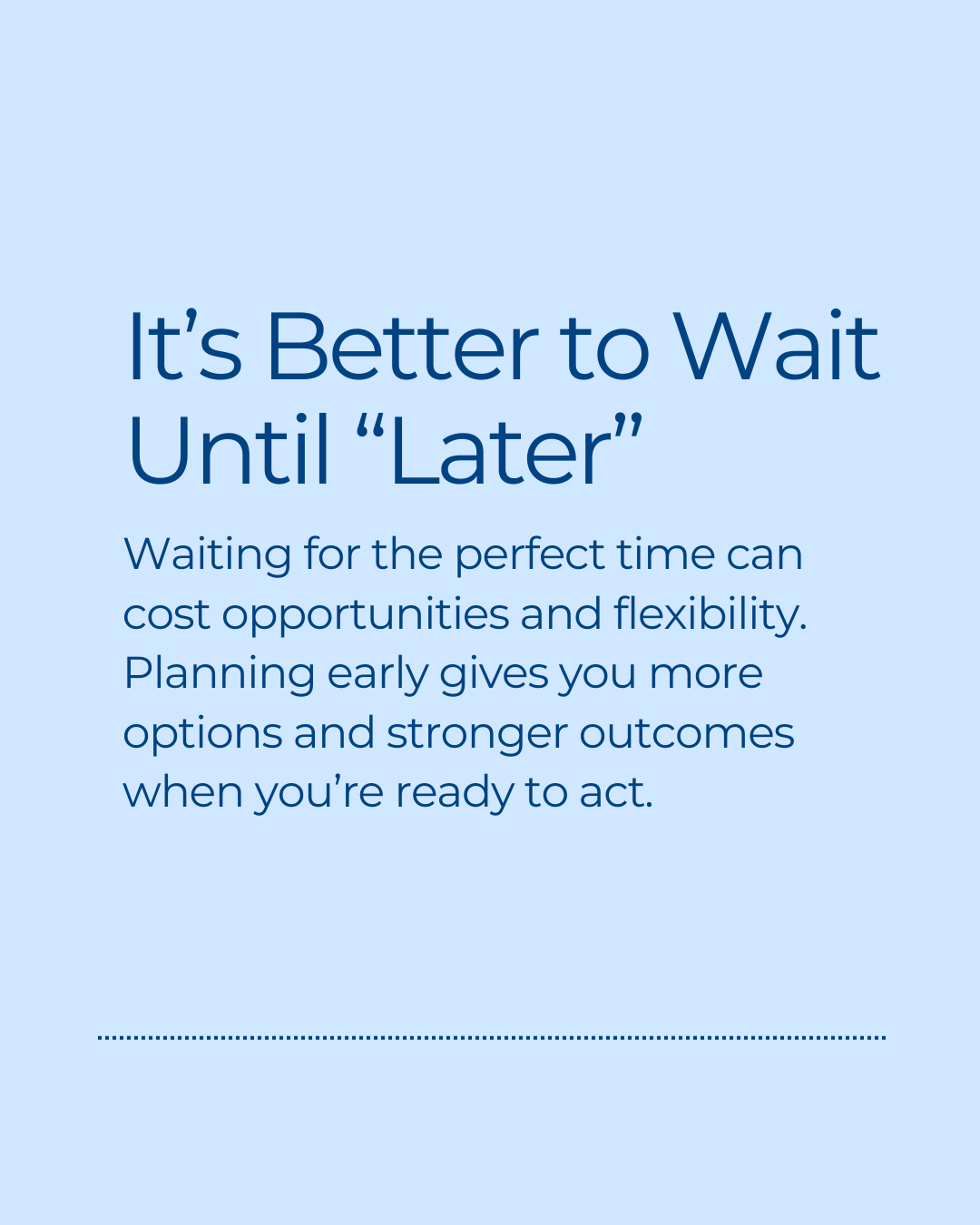 It’s Better to Wait Until “Later”

Waiting for the perfect time can cost opportunities and flexibility. Planning early gives you more options and stronger outcomes when you’re ready to act.